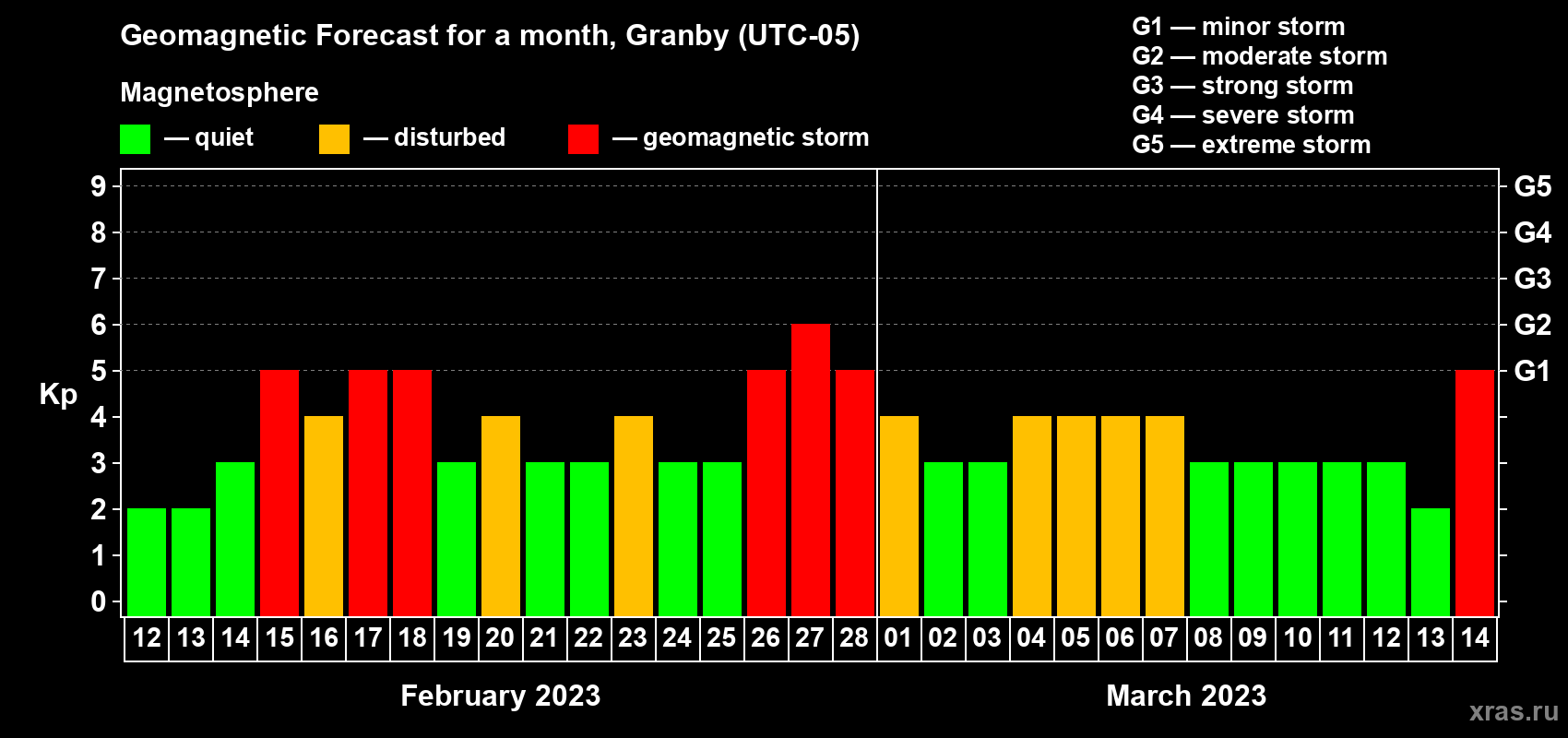 Geomagnetic Forecast for a month, Granby (UTC-05)

Magnetosphere

— quiet — disturbed — geomagnetic storm

G1 — minor storm
G2 — moderate storm
G3 — strong storm
G4 — severe storm
G5 — extreme storm

Kp

9 8 7 6 5 4 3 2 1 0

G5 G4 G3 G2 G1

12 13 14 15 16 17 18 19 20 21 22 23 24 25 26 27 28 01 02 03 04 05 06 07 08 09 10 11 12 13 14

February 2023

March 2023

xras.ru